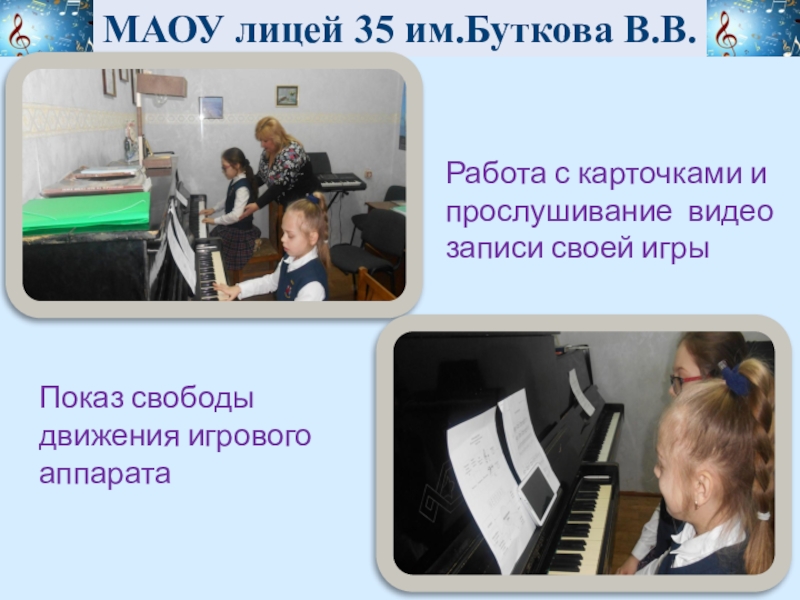 МАОУ лицей 35 им.Буткова В.В.

Работа с карточками и прослушивание видео записи своей игры

Показ свободы движения игрового аппарата